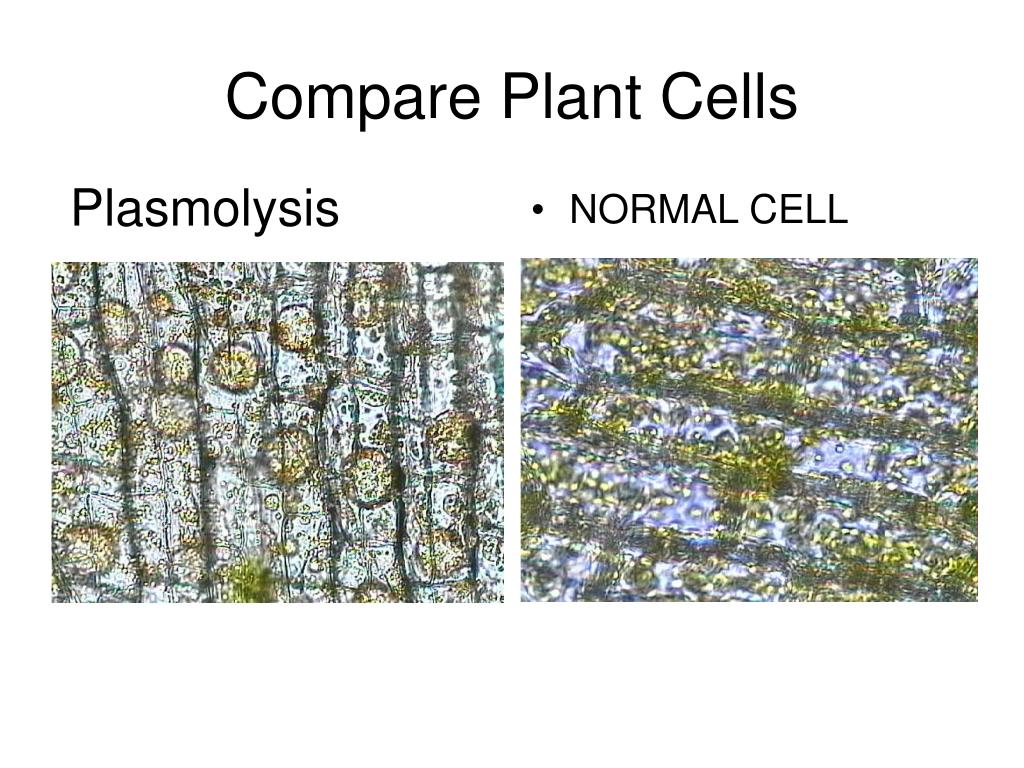 Compare Plant Cells

Plasmolysis

• NORMAL CELL